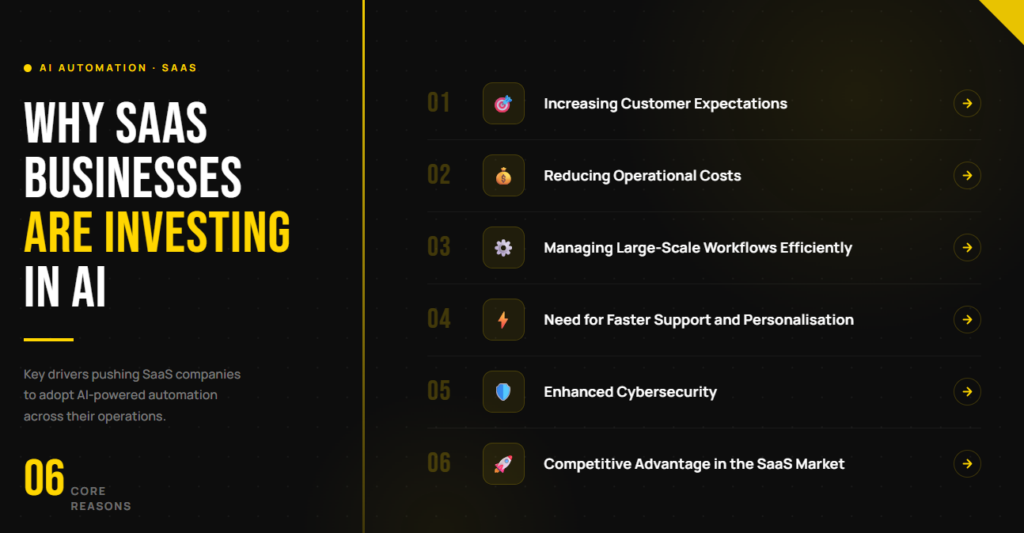 AI AUTOMATION · SAAS

WHY SAAS BUSINESSES ARE INVESTING IN AI

Key drivers pushing SaaS companies to adopt AI-powered automation across their operations.

06 CORE REASONS

01 Increasing Customer Expectations

02 Reducing Operational Costs

03 Managing Large-Scale Workflows Efficiently

04 Need for Faster Support and Personalisation

05 Enhanced Cybersecurity

06 Competitive Advantage in the SaaS Market